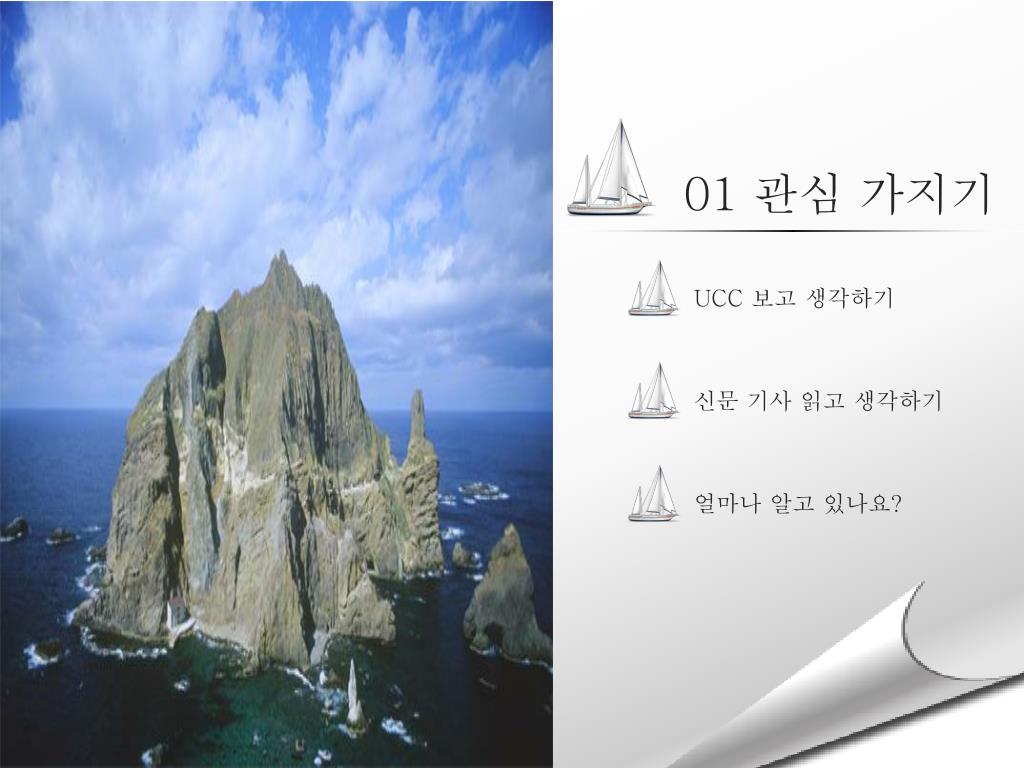 01 관심 가지기

UCC 보고 생각하기

신문 기사 읽고 생각하기

얼마나 알고 있나요?